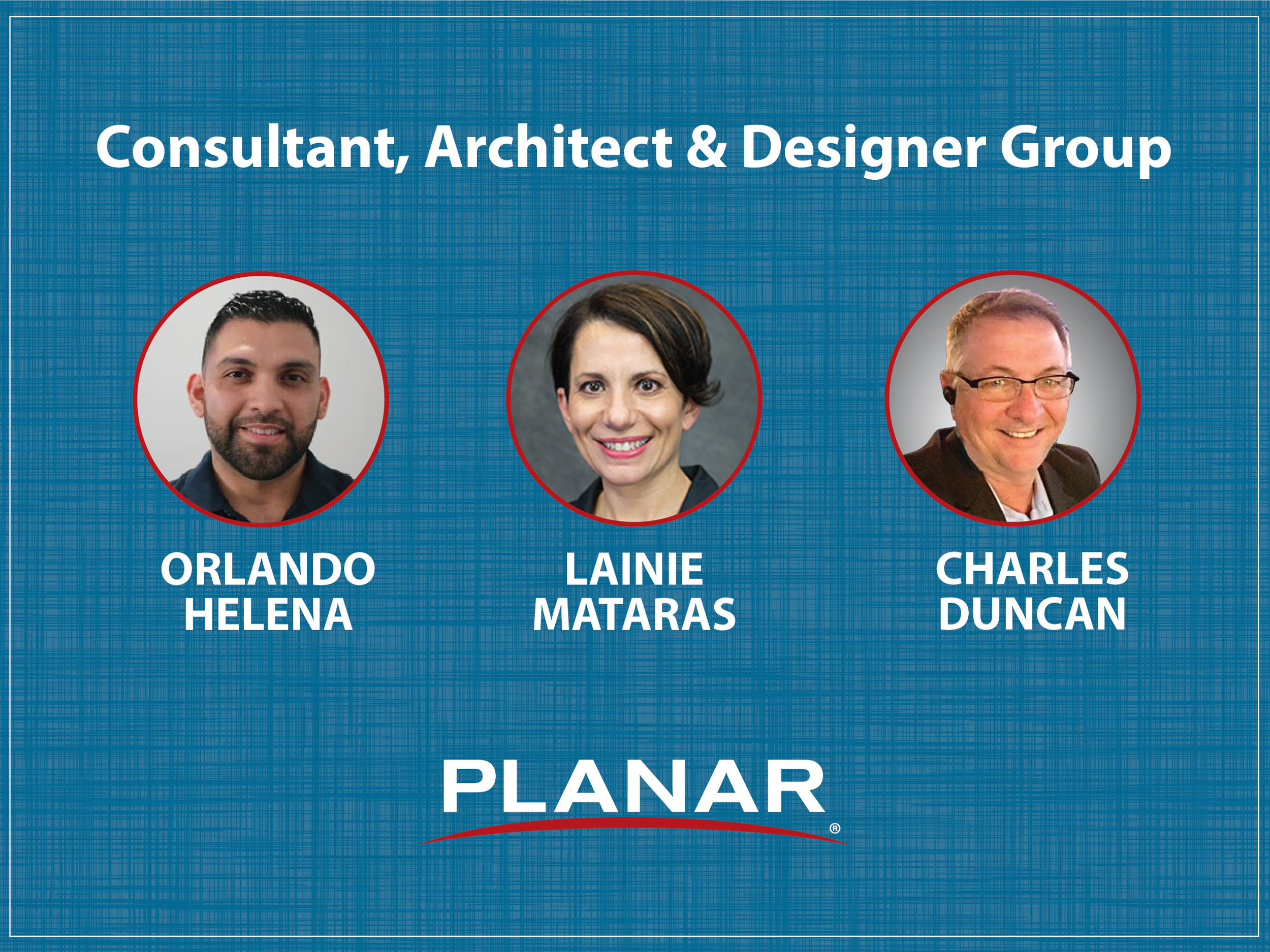 Consultant, Architect & Designer Group

ORLANDO HELENA

LAINIE MATARAS

CHARLES DUNCAN

PLANAR®